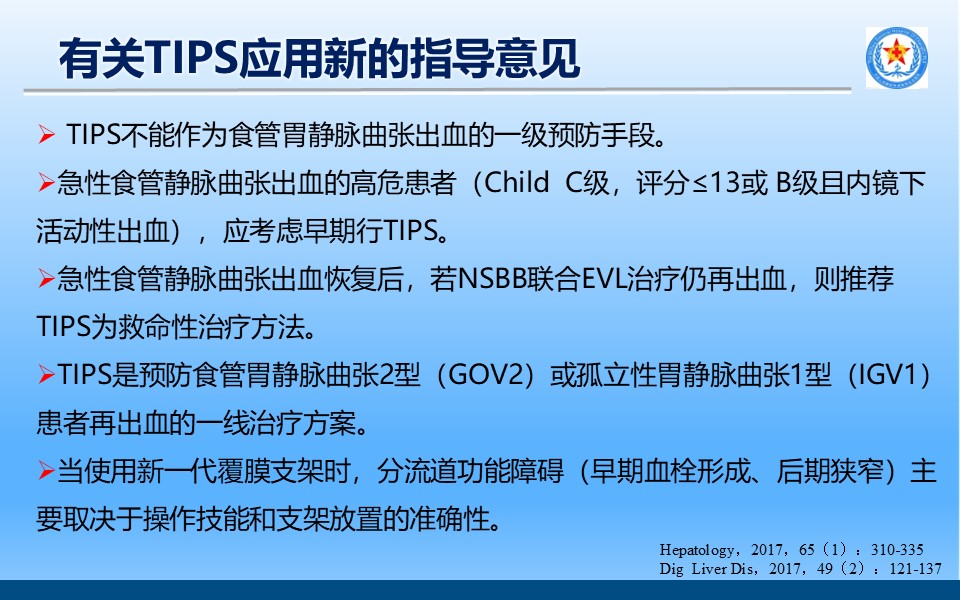 有关TIPS应用新的指导意见

➢ TIPS不能作为食管胃静脉曲张出血的一级预防手段。

➢急性食管静脉曲张出血的高危患者（Child C级，评分≤13或 B级且内镜下活动性出血），应考虑早期行TIPS。

➢急性食管静脉曲张出血恢复后，若NSBB联合EVL治疗仍再出血，则推荐TIPS为救命性治疗方法。

➢TIPS是预防食管胃静脉曲张2型（GOV2）或孤立性胃静脉曲张1型（IGV1）患者再出血的一线治疗方案。

➢当使用新一代覆膜支架时，分流道功能障碍（早期血栓形成、后期狭窄）主要取决于操作技能和支架放置的准确性。

Hepatology，2017，65（1）：310-335
Dig Liver Dis，2017，49（2）：121-137